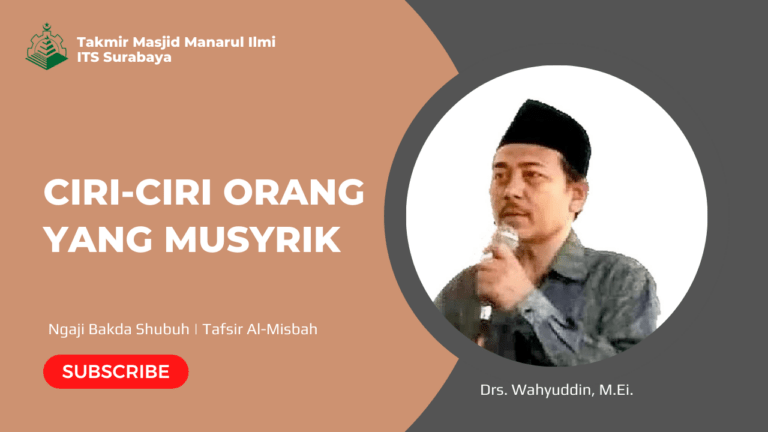 Takmir Masjid Manarul Ilmi
ITS Surabaya

CIRI-CIRI ORANG YANG MUSYRIK

Ngaji Bakda Shubuh | Tafsir Al-Misbah

SUBSCRIBE

Drs. Wahyuddin, M.Ei.